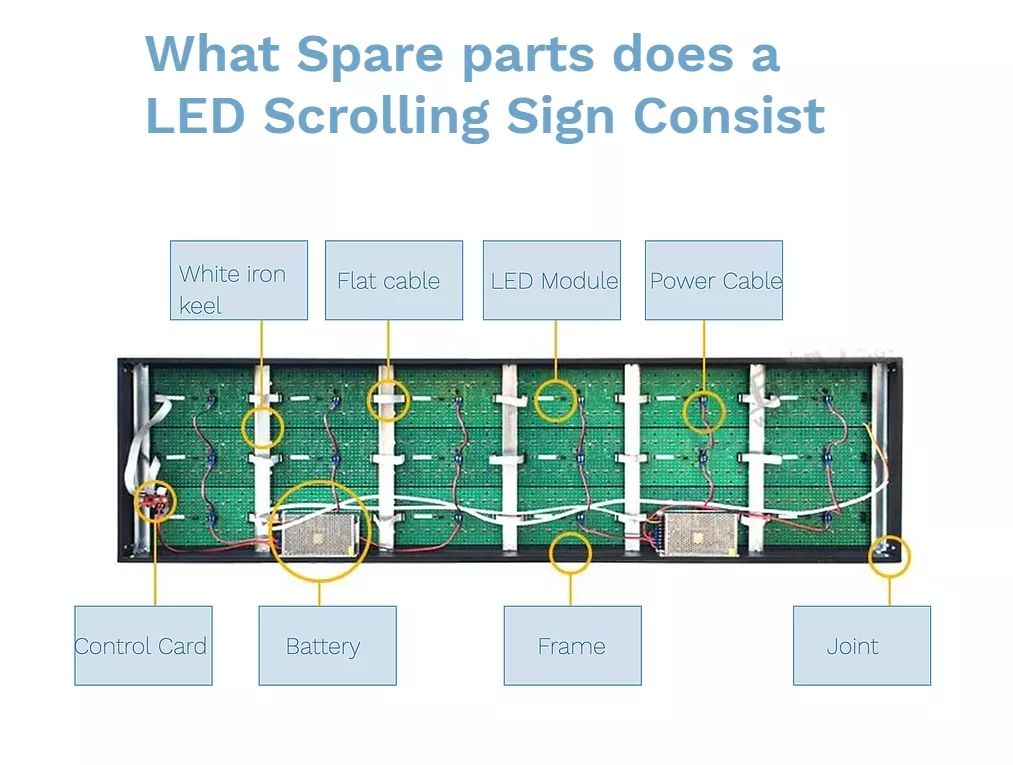 What Spare parts does a LED Scrolling Sign Consist

White iron keel

Flat cable

LED Module

Power Cable

Control Card

Battery

Frame

Joint